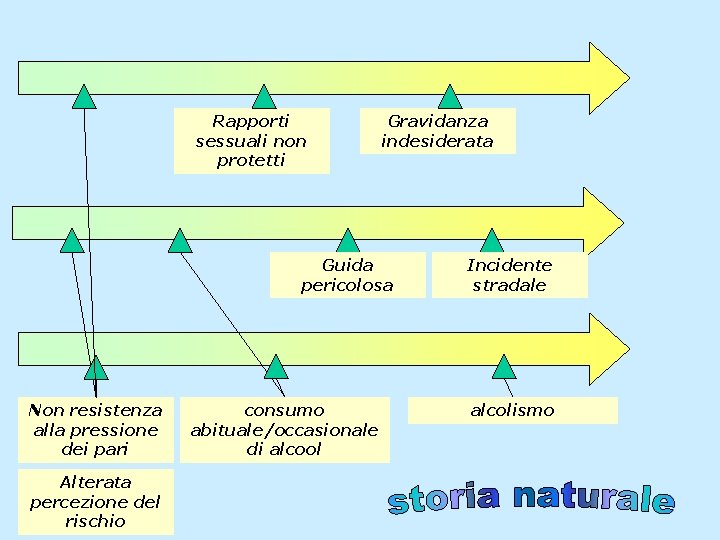 Rapporti sessuali non protetti

Gravidanza indesiderata

Guida pericolosa

Incidente stradale

Non resistenza alla pressione dei pari

consumo abituale/occasionale di alcool

alcolismo

Alterata percezione del rischio

storia naturale